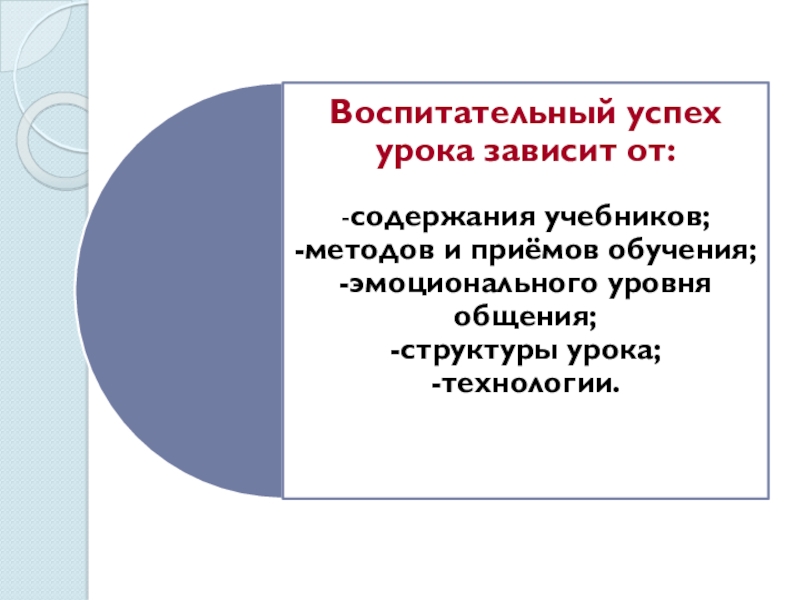 Воспитательный успех урока зависит от:

-содержания учебников;
-методов и приёмов обучения;
-эмоционального уровня общения;
-структуры урока;
-технологии.